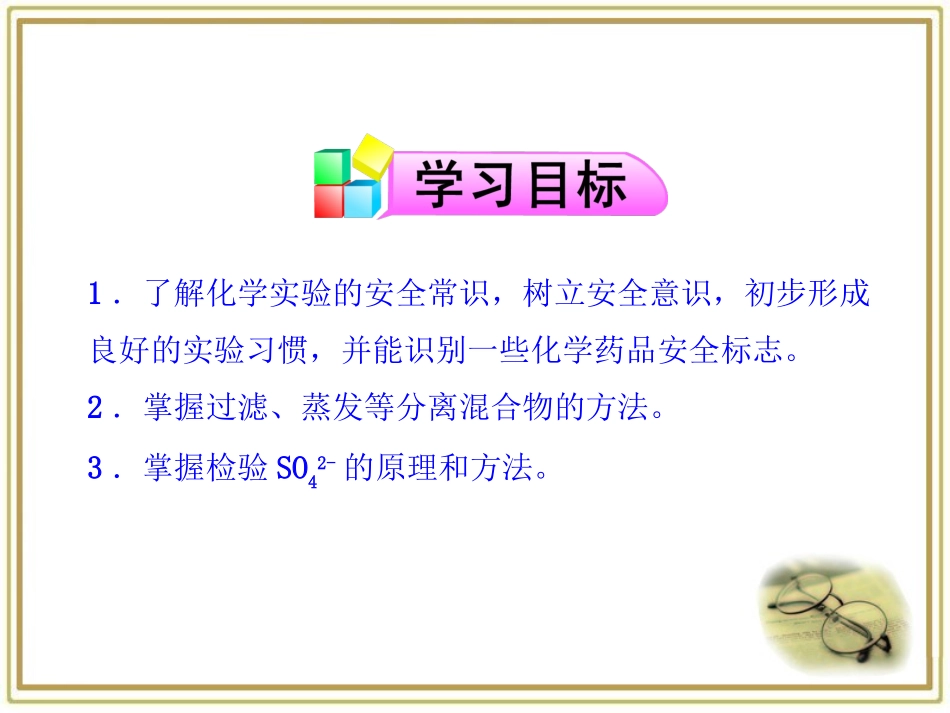 学习目标

1．了解化学实验的安全常识，树立安全意识，初步形成良好的实验习惯，并能识别一些化学药品安全标志。

2．掌握过滤、蒸发等分离混合物的方法。

3．掌握检验 $SO_4^{2-}$ 的原理和方法。